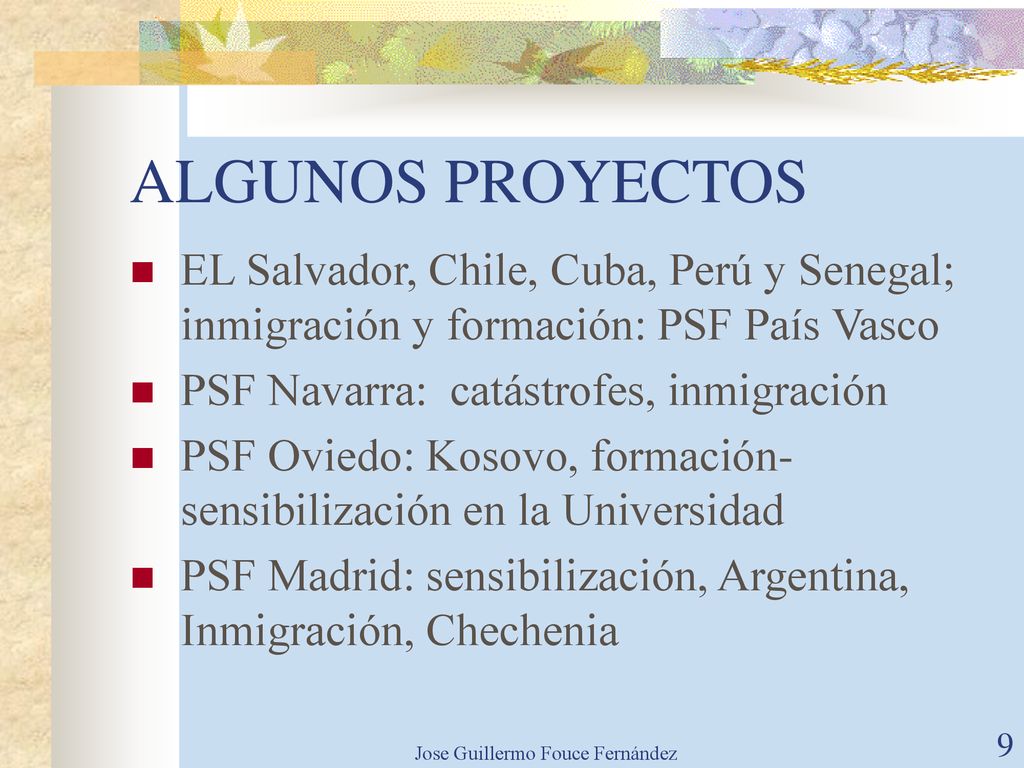 ALGUNOS PROYECTOS

EL Salvador, Chile, Cuba, Perú y Senegal; inmigración y formación: PSF País Vasco

PSF Navarra: catástrofes, inmigración

PSF Oviedo: Kosovo, formación-sensibilización en la Universidad

PSF Madrid: sensibilización, Argentina, Inmigración, Chechenia

Jose Guillermo Fouce Fernández

9